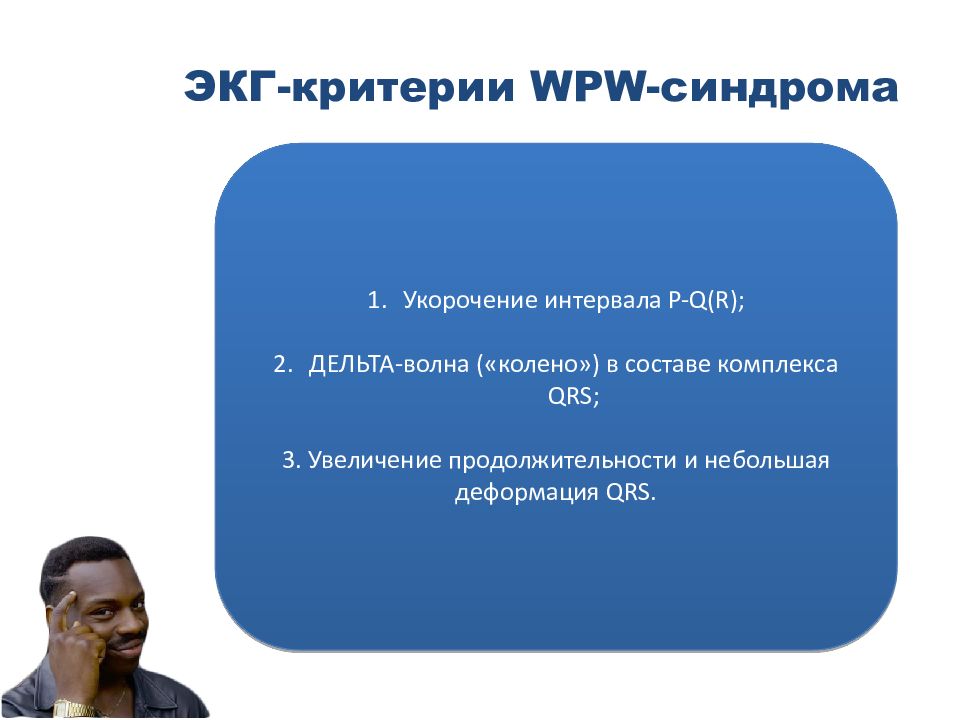 ЭКГ-критерии WPW-синдрома

1. Укорочение интервала P-Q(R);

2. ДЕЛЬТА-волна («колено») в составе комплекса QRS;

3. Увеличение продолжительности и небольшая деформация QRS.